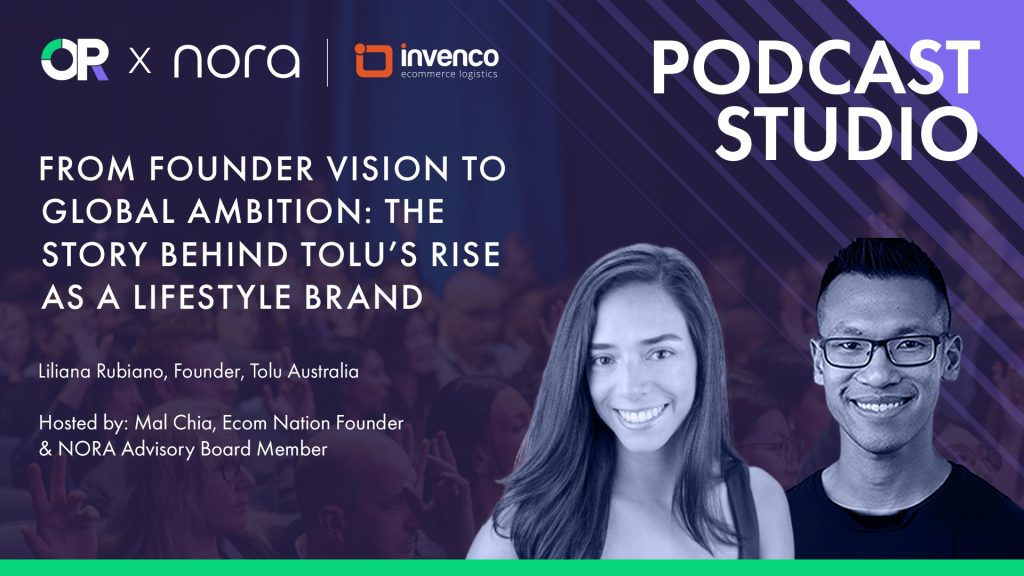 OR x nora | invenco ecommerce logistics

PODCAST STUDIO

FROM FOUNDER VISION TO GLOBAL AMBITION: THE STORY BEHIND TOLU'S RISE AS A LIFESTYLE BRAND

Liliana Rubiano, Founder, Tolu Australia

Hosted by: Mal Chia, Ecom Nation Founder & NORA Advisory Board Member